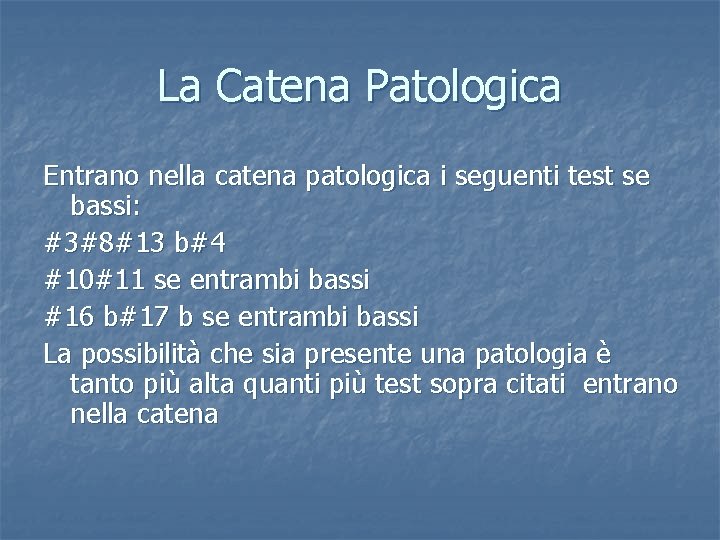 La Catena Patologica

Entrano nella catena patologica i seguenti test se bassi:

#3#8#13 b#4

#10#11 se entrambi bassi

#16 b#17 b se entrambi bassi

La possibilità che sia presente una patologia è tanto più alta quanti più test sopra citati entrano nella catena